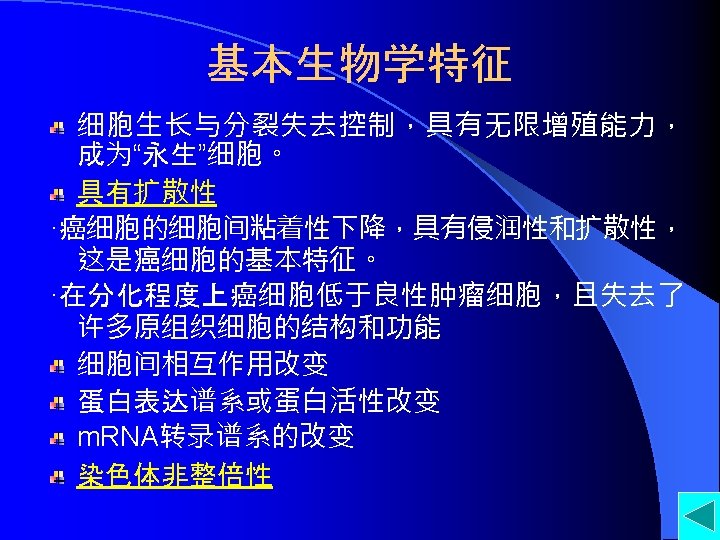 基本生物学特征

细胞生长与分裂失去控制，具有无限增殖能力，成为“永生”细胞。

具有扩散性

·癌细胞的细胞间粘着性下降，具有侵润性和扩散性，这是癌细胞的基本特征。

·在分化程度上癌细胞低于良性肿瘤细胞，且失去了许多原组织细胞的结构和功能

细胞间相互作用改变

蛋白表达谱系或蛋白活性改变

mRNA转录谱系的改变

染色体非整倍性